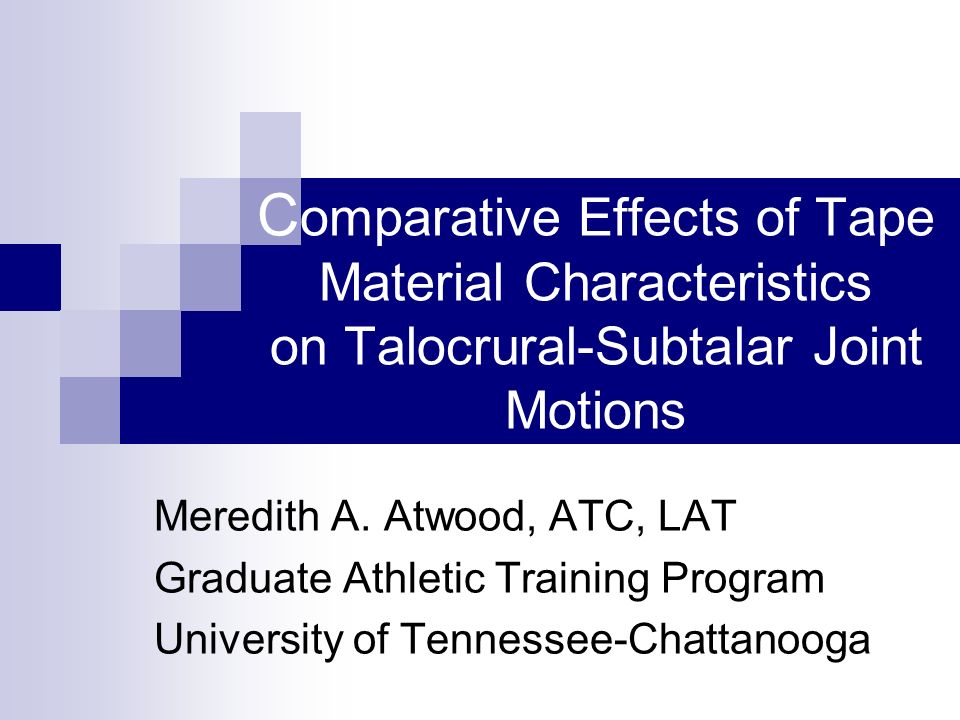 Comparative Effects of Tape Material Characteristics on Talocrural-Subtalar Joint Motions

Meredith A. Atwood, ATC, LAT
Graduate Athletic Training Program
University of Tennessee-Chattanooga